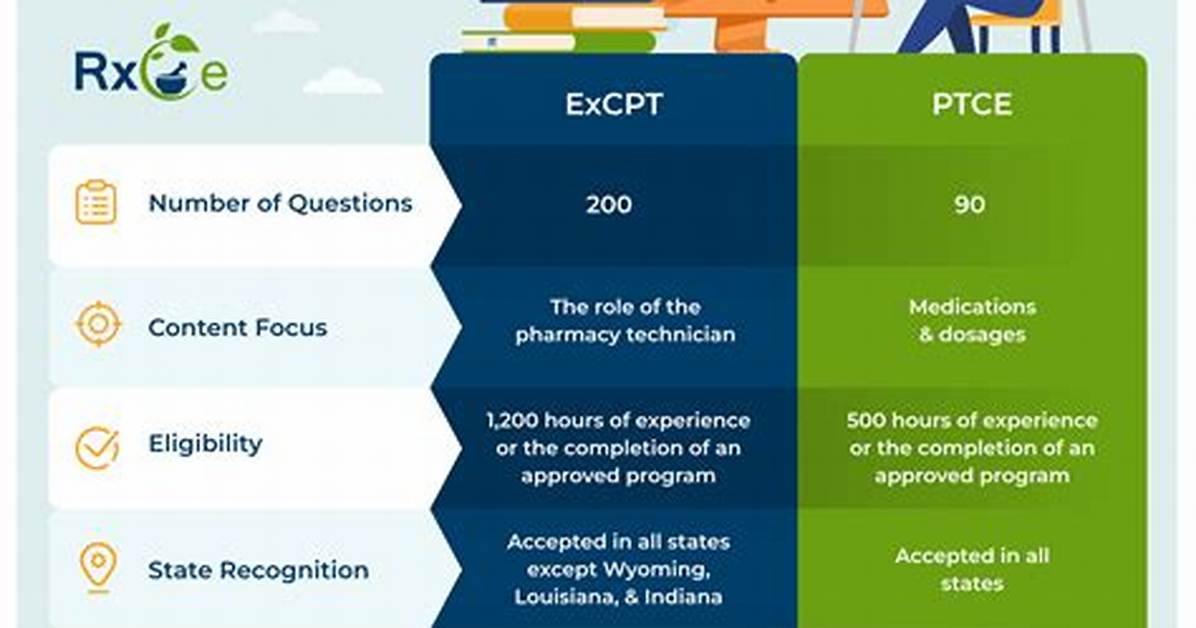 RxCe

| | ExCPT | PTCE |
|---|---|---|
| Number of Questions | 200 | 90 |
| Content Focus | The role of the pharmacy technician | Medications & dosages |
| Eligibility | 1,200 hours of experience or the completion of an approved program | 500 hours of experience or the completion of an approved program |
| State Recognition | Accepted in all states except Wyoming, Louisiana, & Indiana | Accepted in all states |